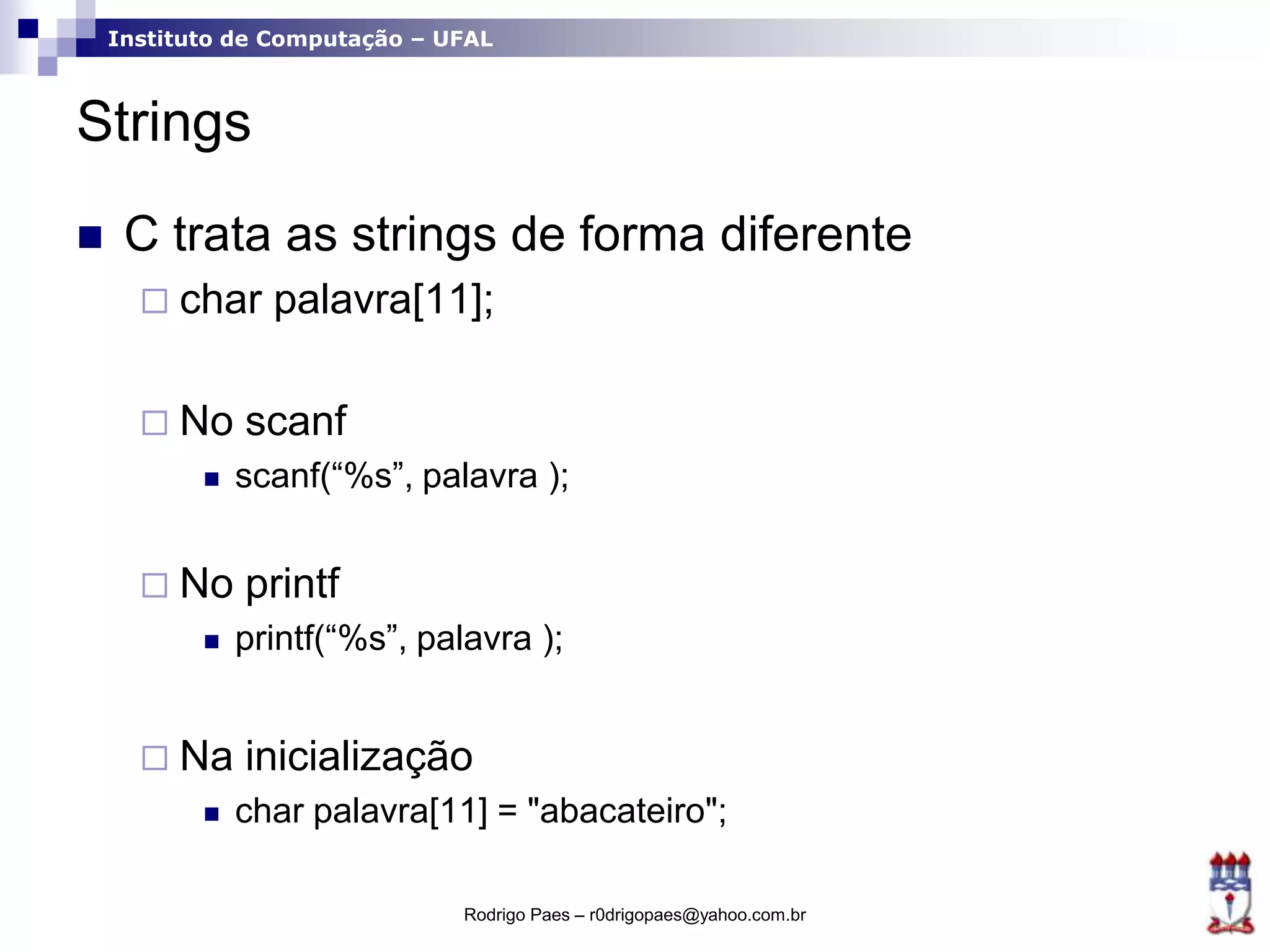 Instituto de Computação – UFAL

Strings

C trata as strings de forma diferente

char palavra[11];

No scanf

scanf(“%s”, palavra );

No printf

printf(“%s”, palavra );

Na inicialização

char palavra[11] = "abacateiro";

Rodrigo Paes – r0drigopaes@yahoo.com.br